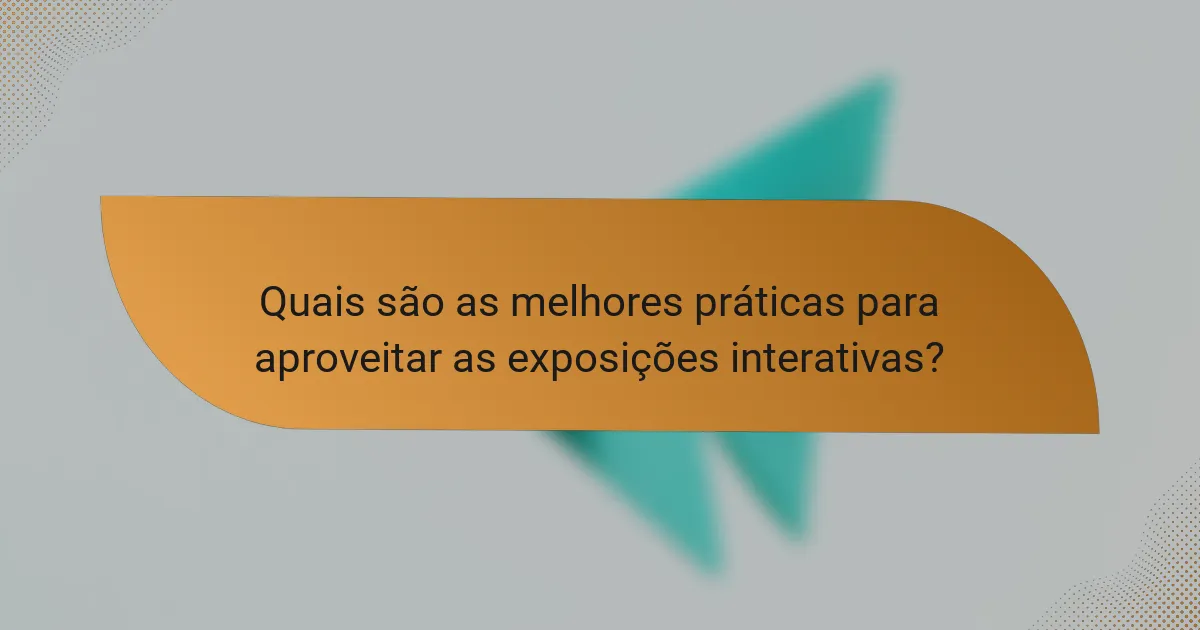 Quais são as melhores práticas para aproveitar as exposições interativas?